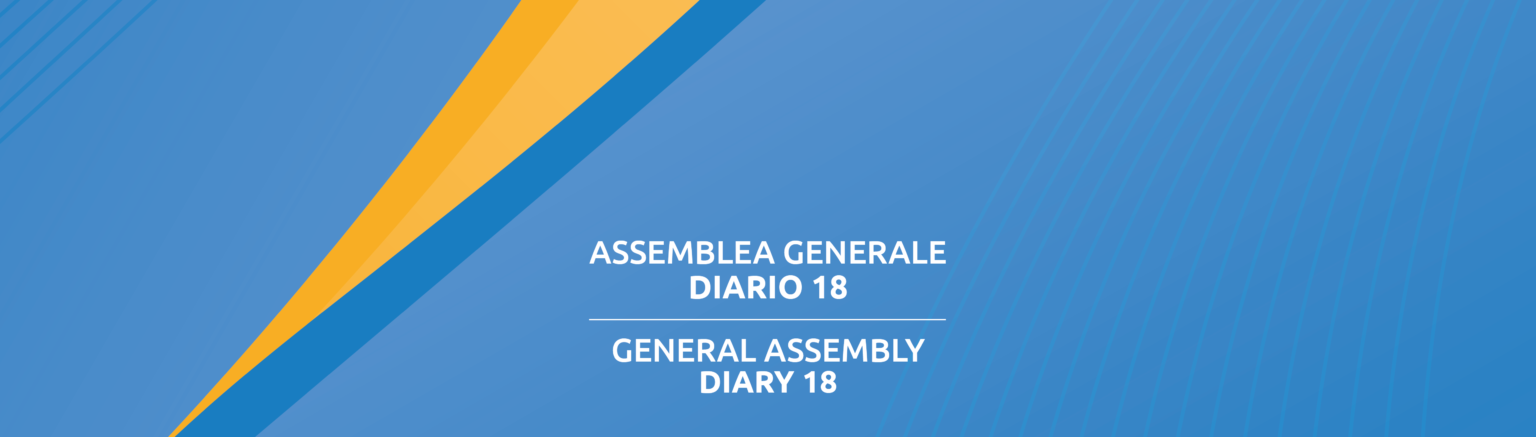 ASSEMBLEA GENERALE
DIARIO 18

GENERAL ASSEMBLY
DIARY 18